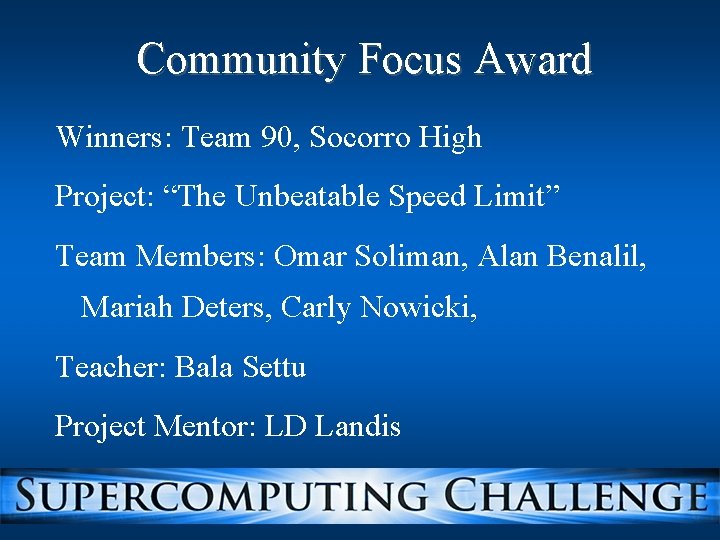 Community Focus Award

Winners: Team 90, Socorro High

Project: “The Unbeatable Speed Limit”

Team Members: Omar Soliman, Alan Benalil, Mariah Deters, Carly Nowicki,

Teacher: Bala Settu

Project Mentor: LD Landis

SUPERCOMPUTING CHALLENGE